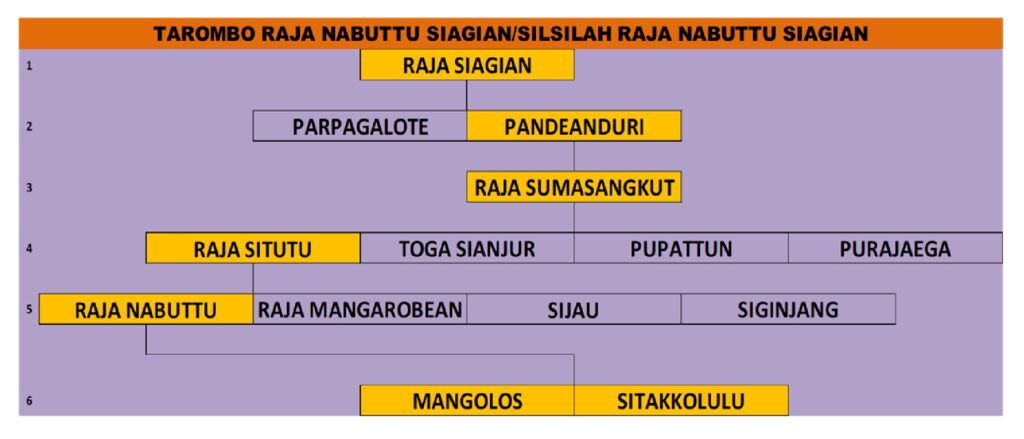 TAROMBO RAJA NABUTTU SIAGIAN/SILSILAH RAJA NABUTTU SIAGIAN

1 RAJA SIAGIAN

2 PARPAGALOTE PANDEANDURI

3 RAJA SUMASANGKUT

4 RAJA SITUTU TOGA SIANJUR PUPATTUN PURAJAEGA

5 RAJA NABUTTU RAJA MANGAROBEAN SIJAU SIGINJANG

6 MANGOLOS SITAKKOLULU